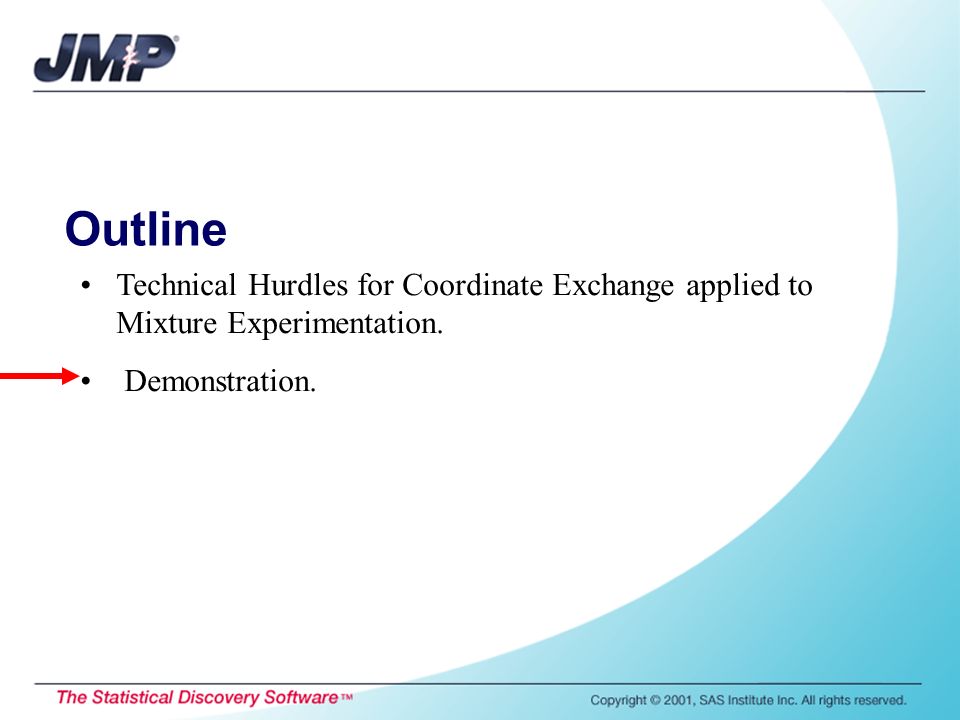 JMP®

Outline

• Technical Hurdles for Coordinate Exchange applied to Mixture Experimentation.

• Demonstration.

The Statistical Discovery Software™

Copyright © 2001, SAS Institute Inc. All rights reserved.